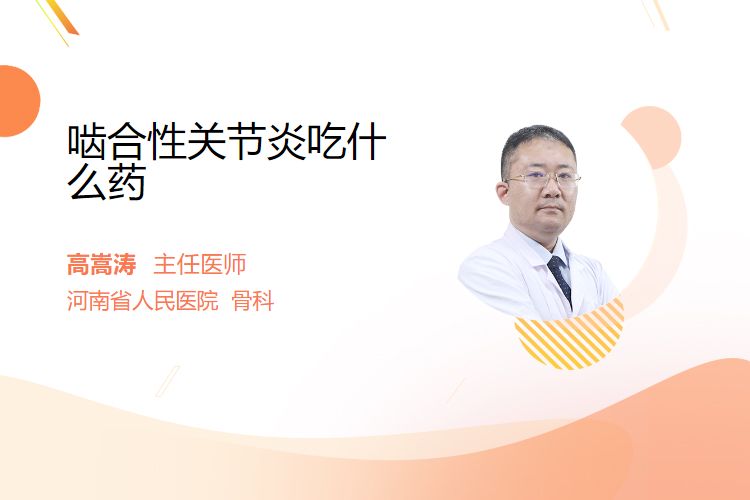 啮合性关节炎吃什么药

高嵩涛　主任医师
河南省人民医院　骨科